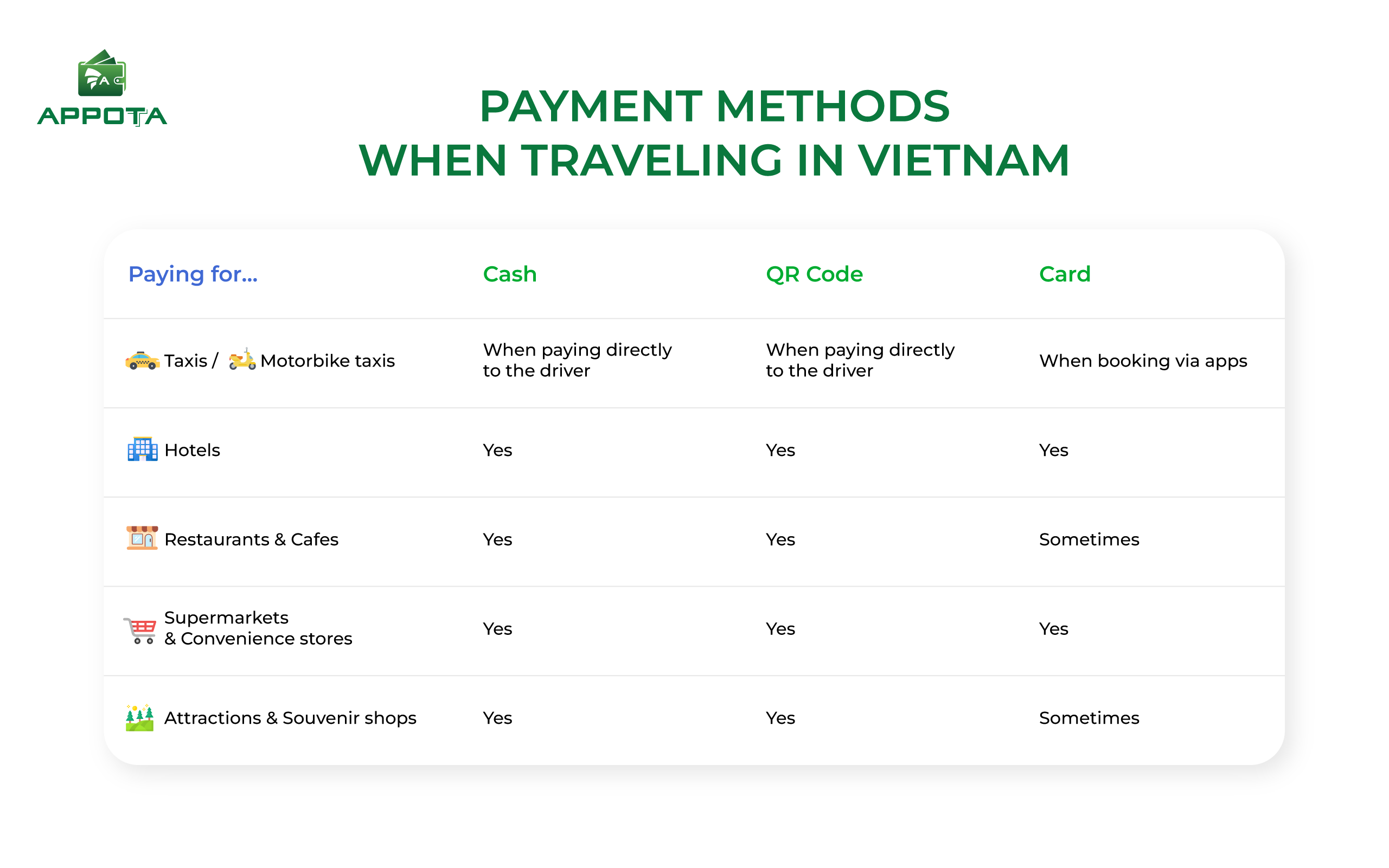 APPOTA

PAYMENT METHODS
WHEN TRAVELING IN VIETNAM

| Paying for... | Cash | QR Code | Card |
|---|---|---|---|
| Taxis / Motorbike taxis | When paying directly to the driver | When paying directly to the driver | When booking via apps |
| Hotels | Yes | Yes | Yes |
| Restaurants & Cafes | Yes | Yes | Sometimes |
| Supermarkets & Convenience stores | Yes | Yes | Yes |
| Attractions & Souvenir shops | Yes | Yes | Sometimes |